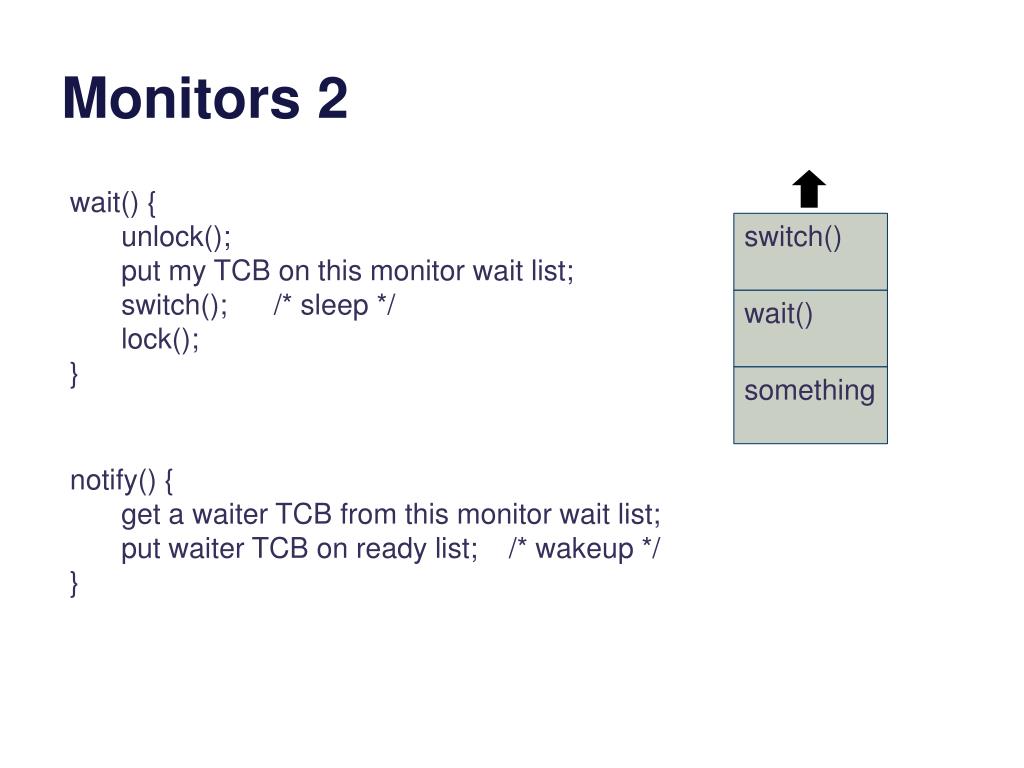 Monitors 2

wait() {
unlock();
put my TCB on this monitor wait list;
switch(); /* sleep */
lock();
}

notify() {
get a waiter TCB from this monitor wait list;
put waiter TCB on ready list; /* wakeup */
}

switch()

wait()

something